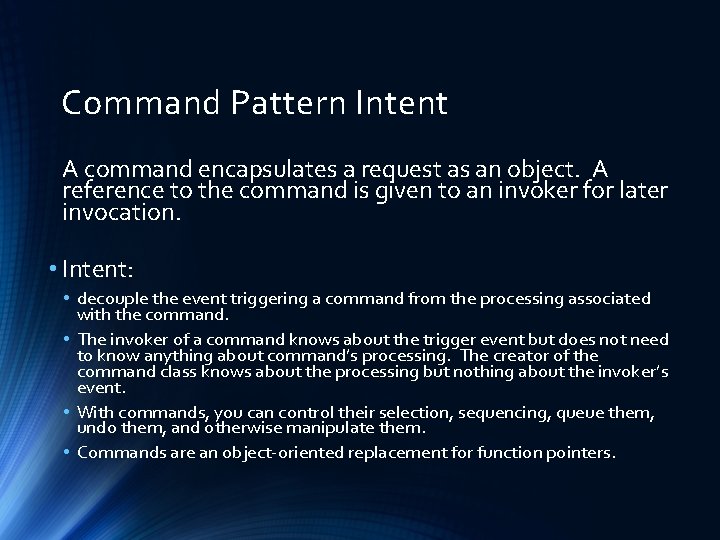 Command Pattern Intent

A command encapsulates a request as an object. A reference to the command is given to an invoker for later invocation.

• Intent:
• decouple the event triggering a command from the processing associated with the command.
• The invoker of a command knows about the trigger event but does not need to know anything about command's processing. The creator of the command class knows about the processing but nothing about the invoker's event.
• With commands, you can control their selection, sequencing, queue them, undo them, and otherwise manipulate them.
• Commands are an object-oriented replacement for function pointers.